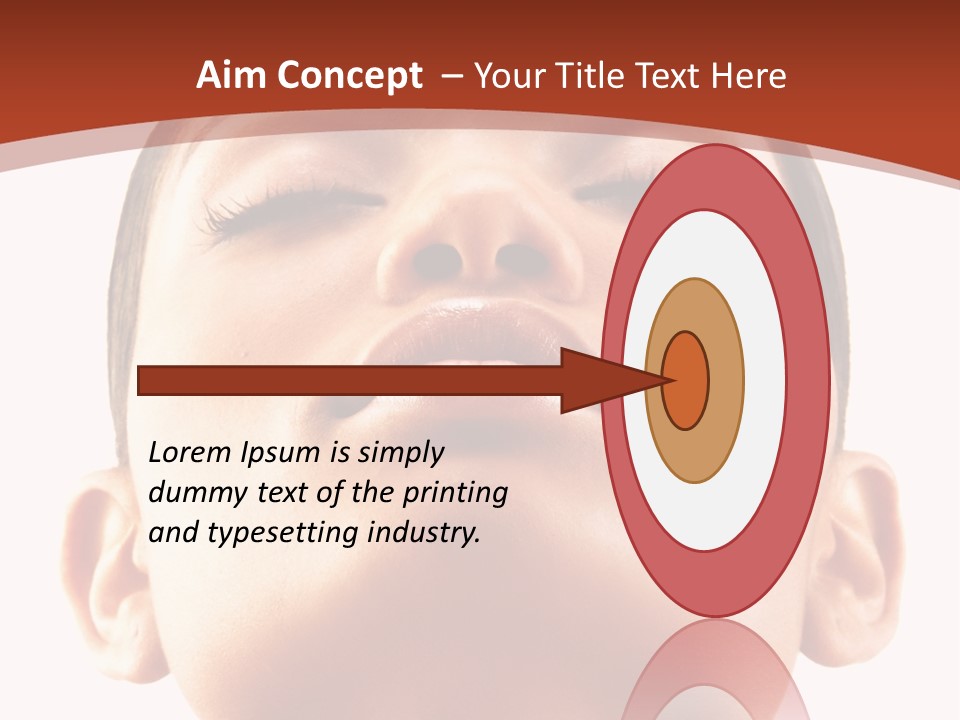 Aim Concept – Your Title Text Here

Lorem Ipsum is simply dummy text of the printing and typesetting industry.